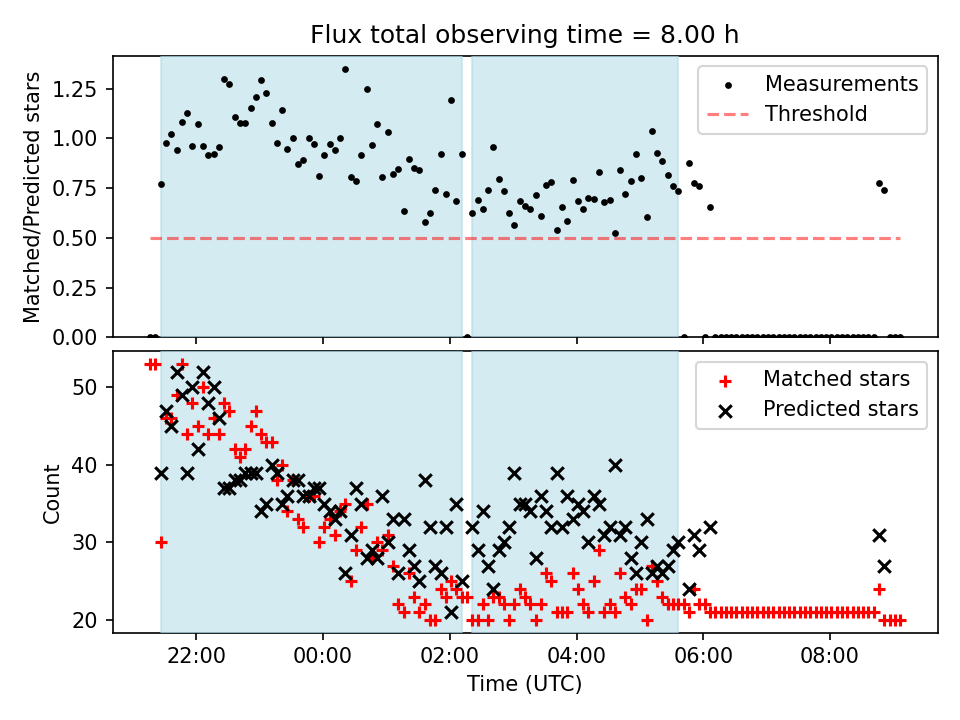 Flux total observing time = 8.00 h

Matched/Predicted stars

1.25
1.00
0.75
0.50
0.25
0.00

Measurements
Threshold

Count

50
40
30
20

Matched stars
Predicted stars

22:00
00:00
02:00
04:00
06:00
08:00

Time (UTC)